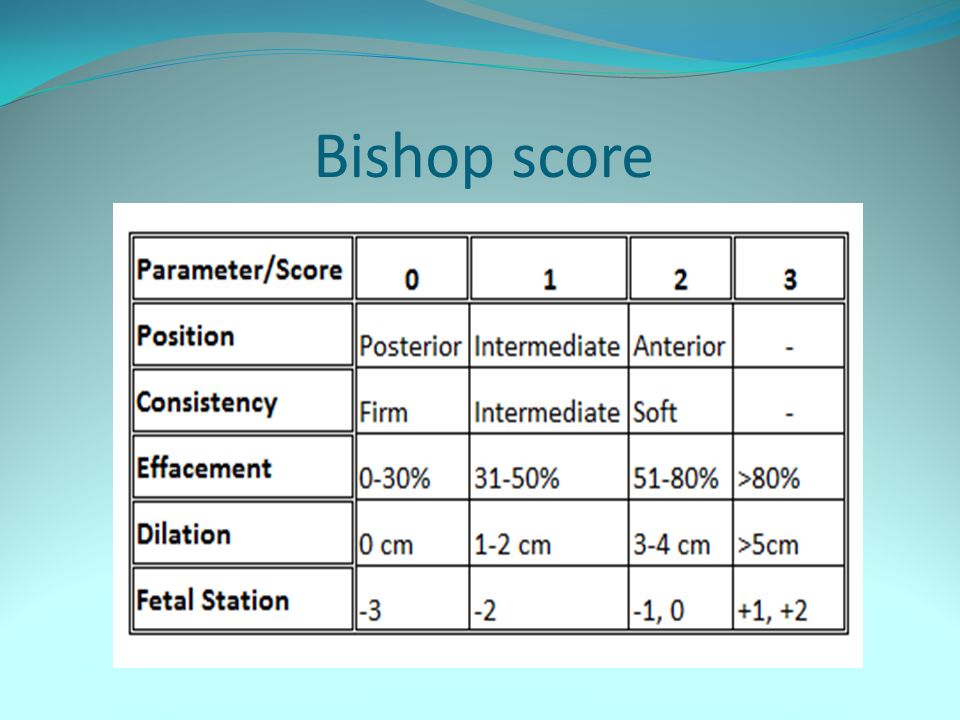 Bishop score

| Parameter/Score | 0 | 1 | 2 | 3 |
|---|---|---|---|---|
| Position | Posterior | Intermediate | Anterior | - |
| Consistency | Firm | Intermediate | Soft | - |
| Effacement | 0-30% | 31-50% | 51-80% | >80% |
| Dilation | 0 cm | 1-2 cm | 3-4 cm | >5cm |
| Fetal Station | -3 | -2 | -1, 0 | +1, +2 |